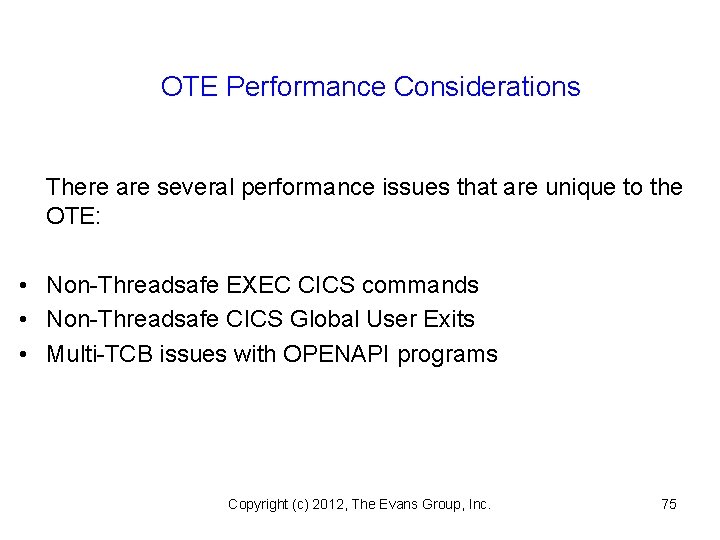 OTE Performance Considerations

There are several performance issues that are unique to the OTE:

• Non-Threadsafe EXEC CICS commands
• Non-Threadsafe CICS Global User Exits
• Multi-TCB issues with OPENAPI programs

Copyright (c) 2012, The Evans Group, Inc.

75